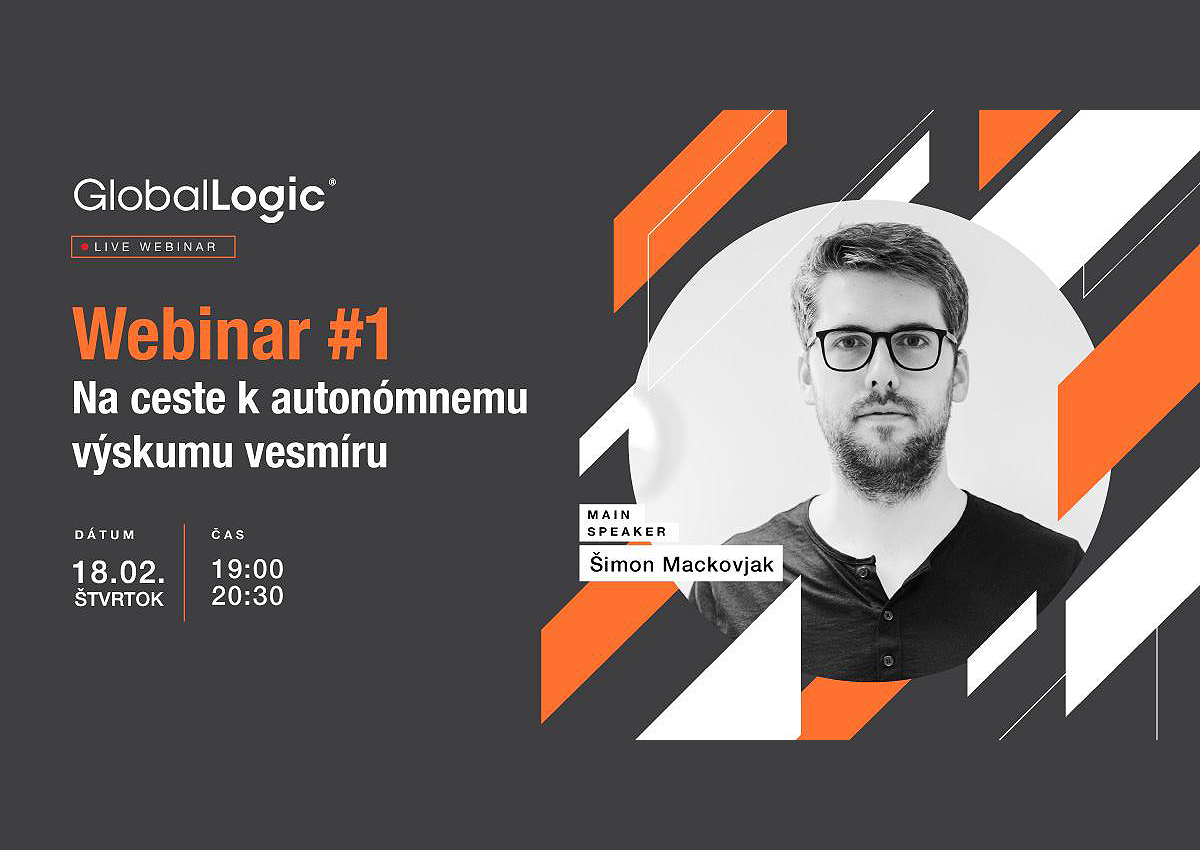 GlobalLogic®

LIVE WEBINAR

Webinar #1

Na ceste k autonómnemu výskumu vesmíru

DÁTUM

18.02.
ŠTVRTOK

ČAS

19:00
20:30

MAIN SPEAKER

Šimon Mackovjak